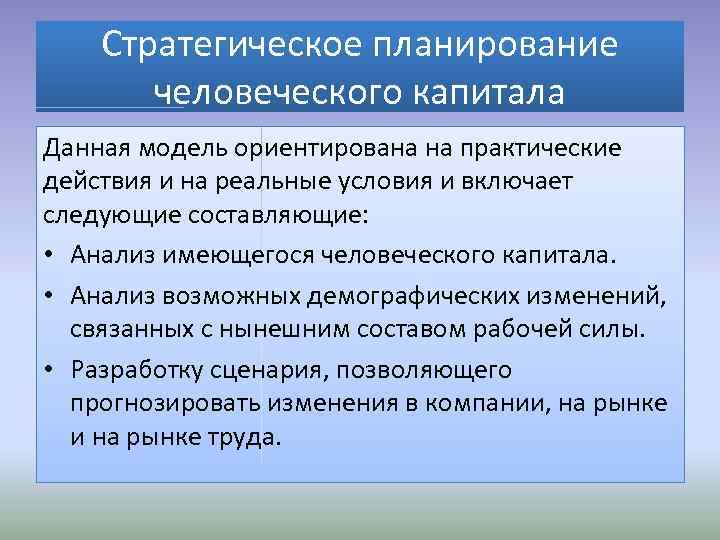 Стратегическое планирование человеческого капитала

Данная модель ориентирована на практические действия и на реальные условия и включает следующие составляющие:

• Анализ имеющегося человеческого капитала.
• Анализ возможных демографических изменений, связанных с нынешним составом рабочей силы.
• Разработку сценария, позволяющего прогнозировать изменения в компании, на рынке и на рынке труда.